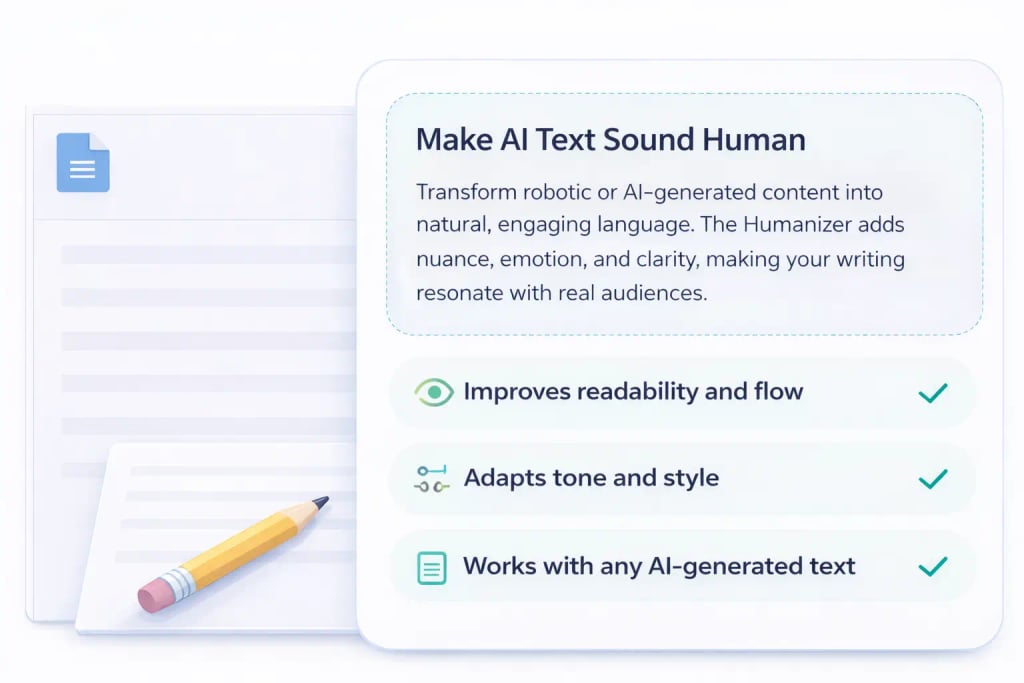 Make AI Text Sound Human

Transform robotic or AI-generated content into natural, engaging language. The Humanizer adds nuance, emotion, and clarity, making your writing resonate with real audiences.

Improves readability and flow

Adapts tone and style

Works with any AI-generated text